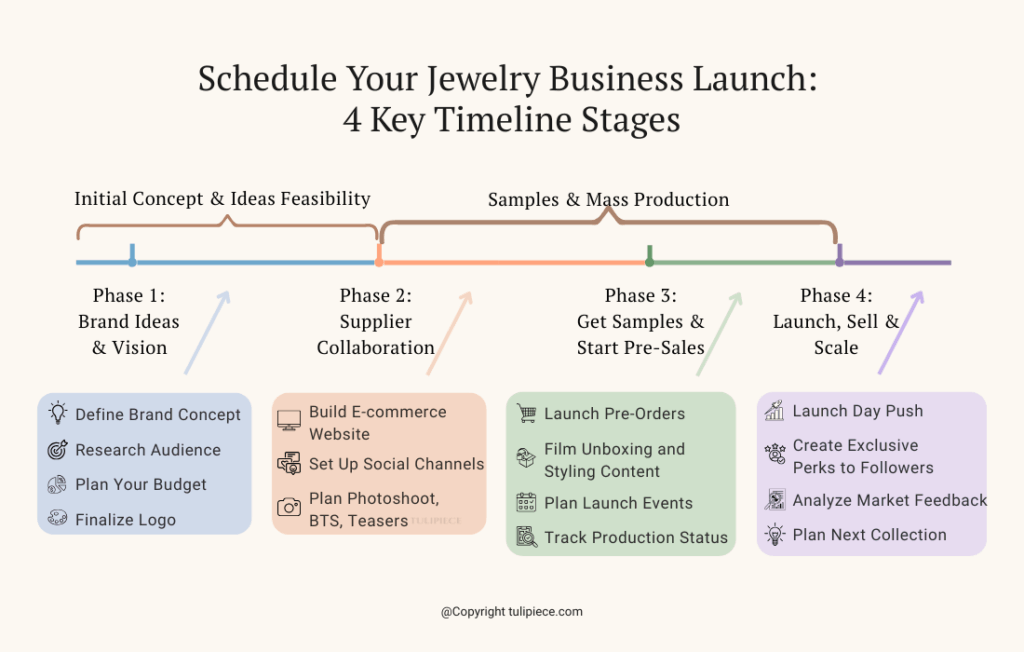 Schedule Your Jewelry Business Launch: 4 Key Timeline Stages

Initial Concept & Ideas Feasibility

Samples & Mass Production

Phase 1: Brand Ideas & Vision

Phase 2: Supplier Collaboration

Phase 3: Get Samples & Start Pre-Sales

Phase 4: Launch, Sell & Scale

Define Brand Concept
Research Audience
Plan Your Budget
Finalize Logo

Build E-commerce Website
Set Up Social Channels
Plan Photoshoot, BTS, Teasers

TULIPIECE

Launch Pre-Orders
Film Unboxing and Styling Content
Plan Launch Events
Track Production Status

Launch Day Push
Create Exclusive Perks to Followers
Analyze Market Feedback
Plan Next Collection

@Copyright tulipiece.com